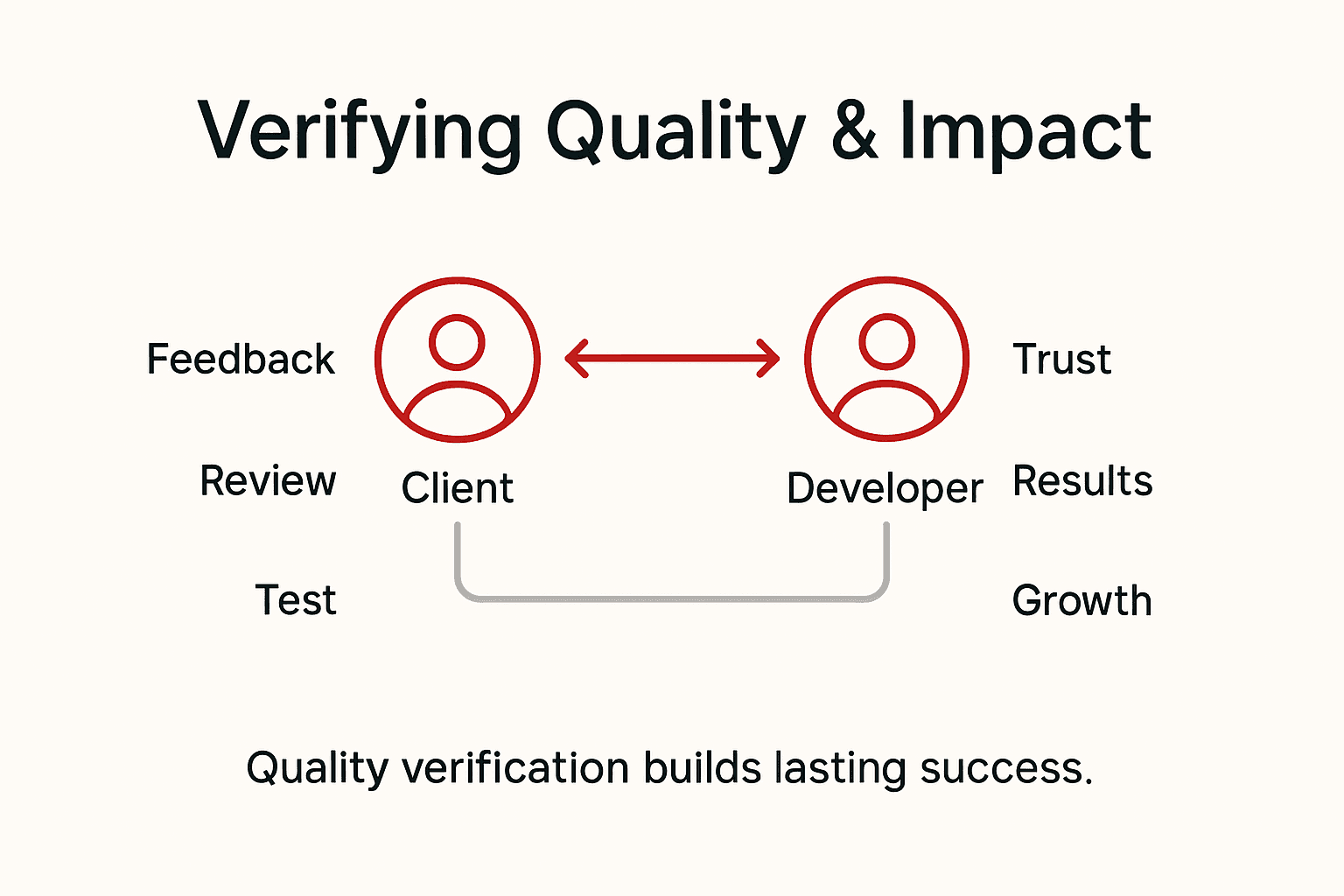 Verifying Quality & Impact

Feedback

Review

Test

Client

Developer

Trust

Results

Growth

Quality verification builds lasting success.